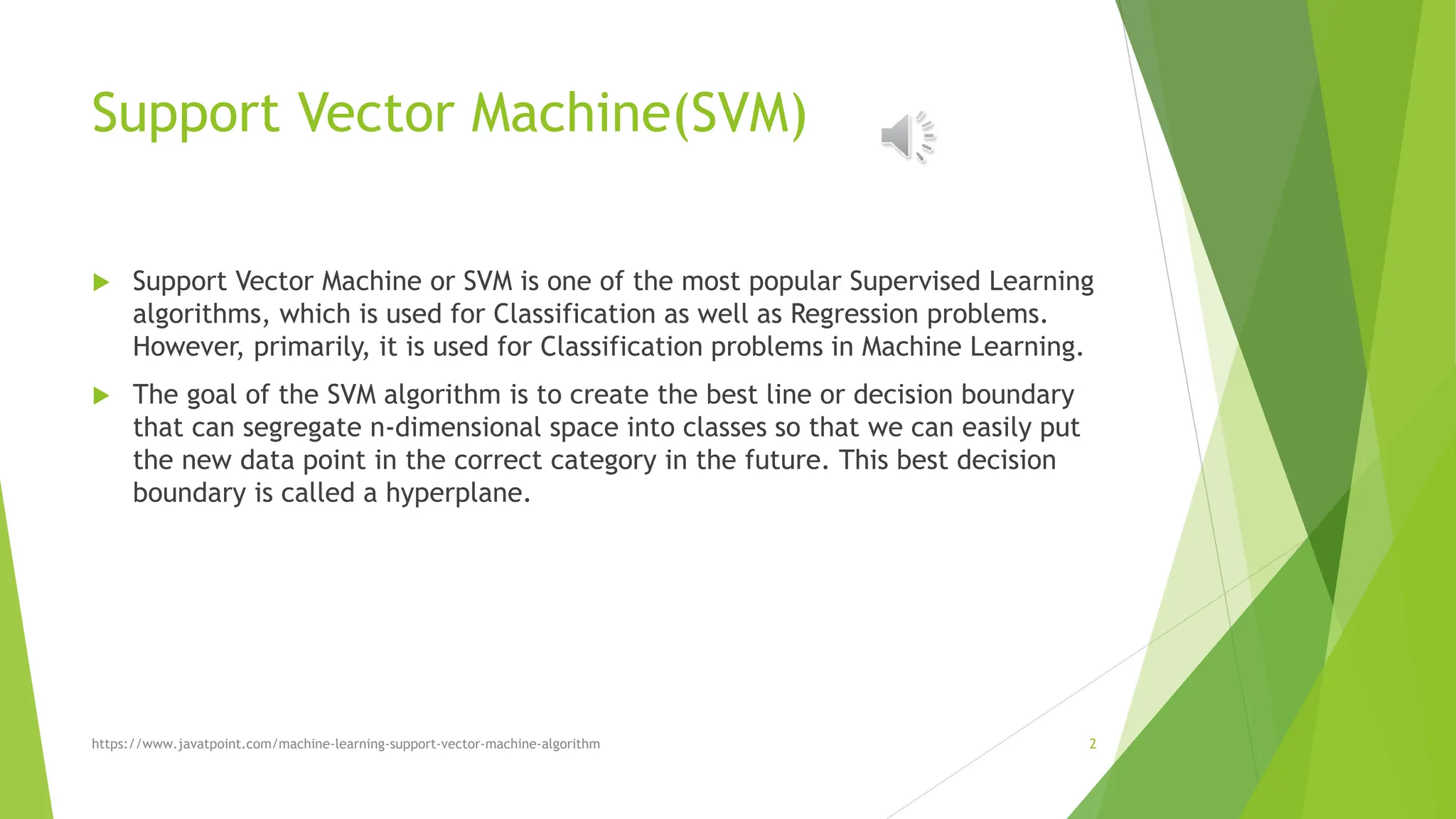 Support Vector Machine(SVM)

Support Vector Machine or SVM is one of the most popular Supervised Learning algorithms, which is used for Classification as well as Regression problems. However, primarily, it is used for Classification problems in Machine Learning.

The goal of the SVM algorithm is to create the best line or decision boundary that can segregate n-dimensional space into classes so that we can easily put the new data point in the correct category in the future. This best decision boundary is called a hyperplane.

https://www.javatpoint.com/machine-learning-support-vector-machine-algorithm

2